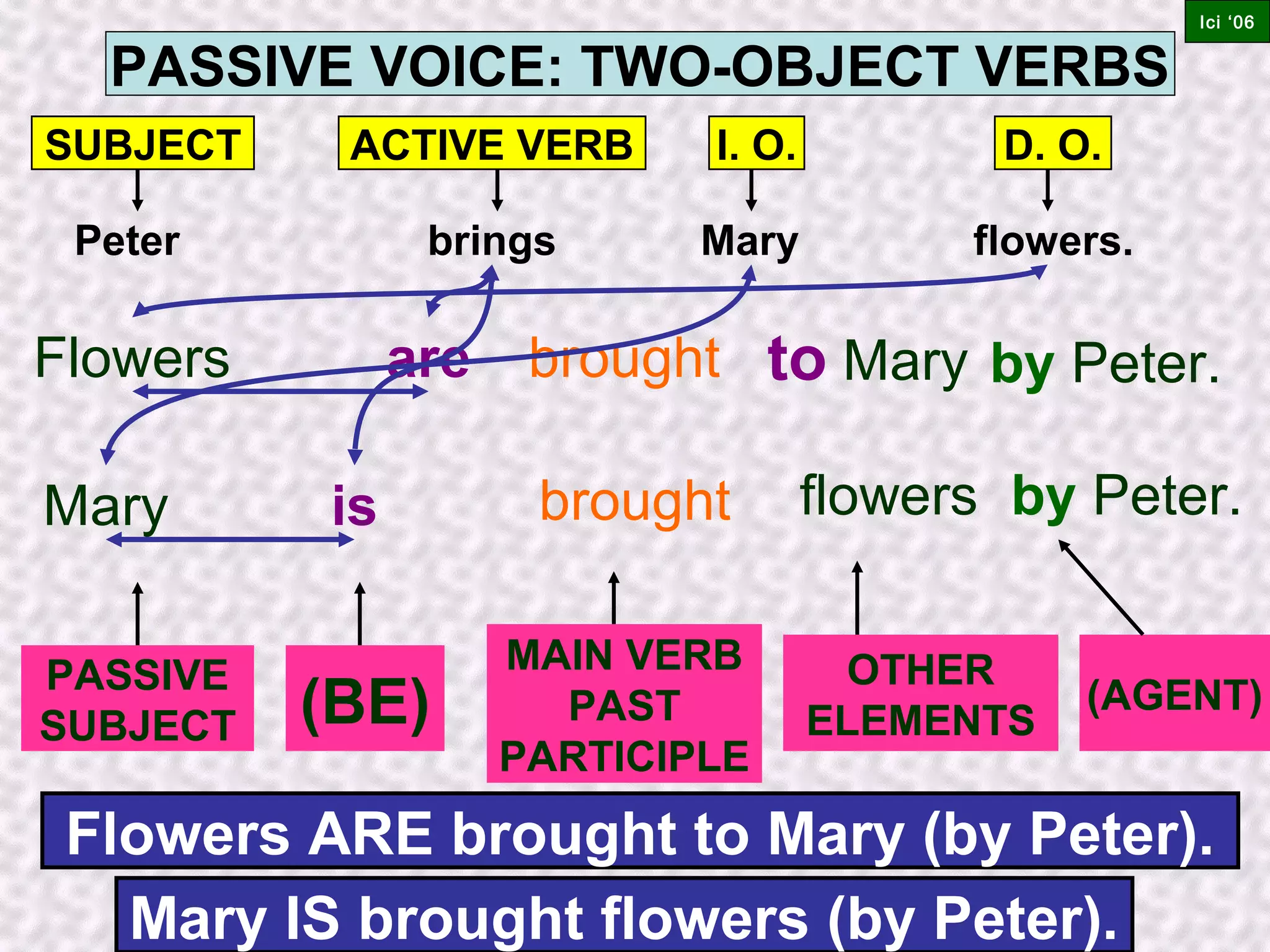 Ici '06

PASSIVE VOICE: TWO-OBJECT VERBS

SUBJECT ACTIVE VERB I. O. D. O.

Peter brings Mary flowers.

Flowers are brought to Mary by Peter.

Mary is brought flowers by Peter.

PASSIVE SUBJECT

(BE)

MAIN VERB PAST PARTICIPLE

OTHER ELEMENTS

(AGENT)

Flowers ARE brought to Mary (by Peter).

Mary IS brought flowers (by Peter).